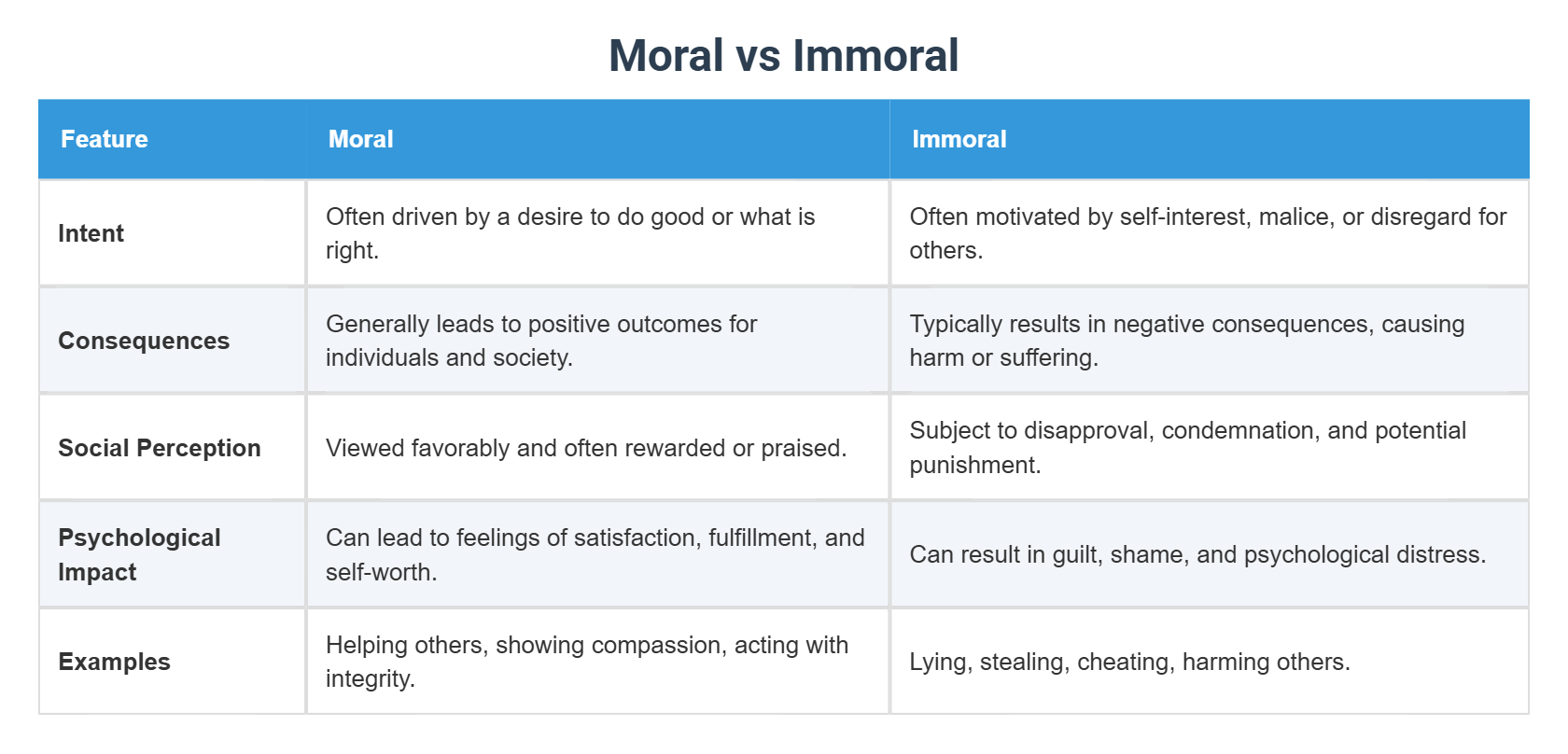 Moral vs Immoral

| Feature | Moral | Immoral |
|---|---|---|
| Intent | Often driven by a desire to do good or what is right. | Often motivated by self-interest, malice, or disregard for others. |
| Consequences | Generally leads to positive outcomes for individuals and society. | Typically results in negative consequences, causing harm or suffering. |
| Social Perception | Viewed favorably and often rewarded or praised. | Subject to disapproval, condemnation, and potential punishment. |
| Psychological Impact | Can lead to feelings of satisfaction, fulfillment, and self-worth. | Can result in guilt, shame, and psychological distress. |
| Examples | Helping others, showing compassion, acting with integrity. | Lying, stealing, cheating, harming others. |